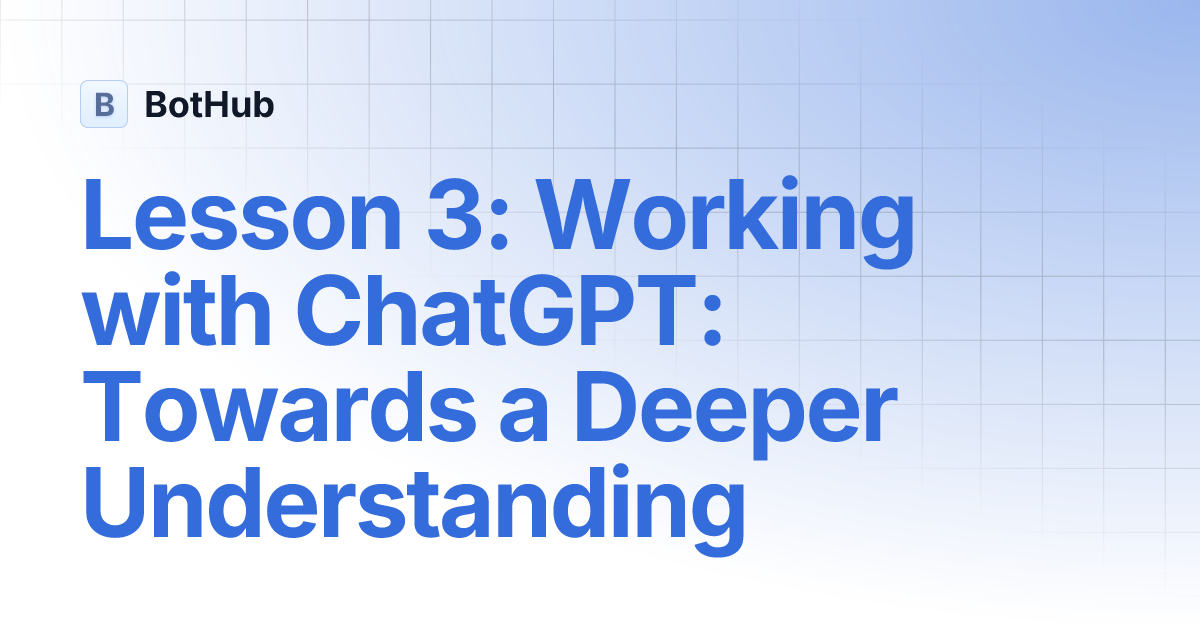 B BotHub

Lesson 3: Working with ChatGPT: Towards a Deeper Understanding